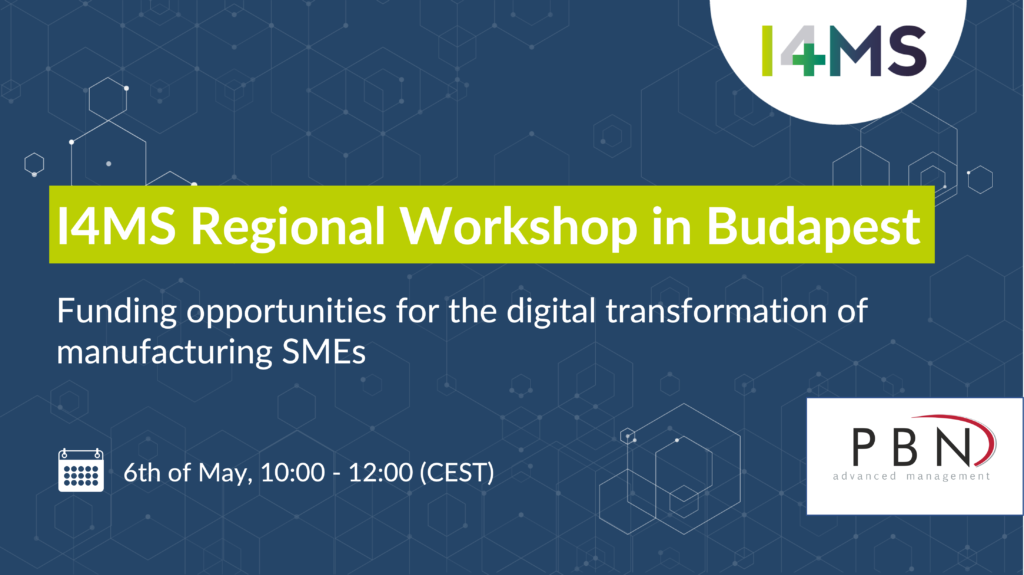 I4MS

I4MS Regional Workshop in Budapest

Funding opportunities for the digital transformation of manufacturing SMEs

6th of May, 10:00 - 12:00 (CEST)

PBN
advanced management